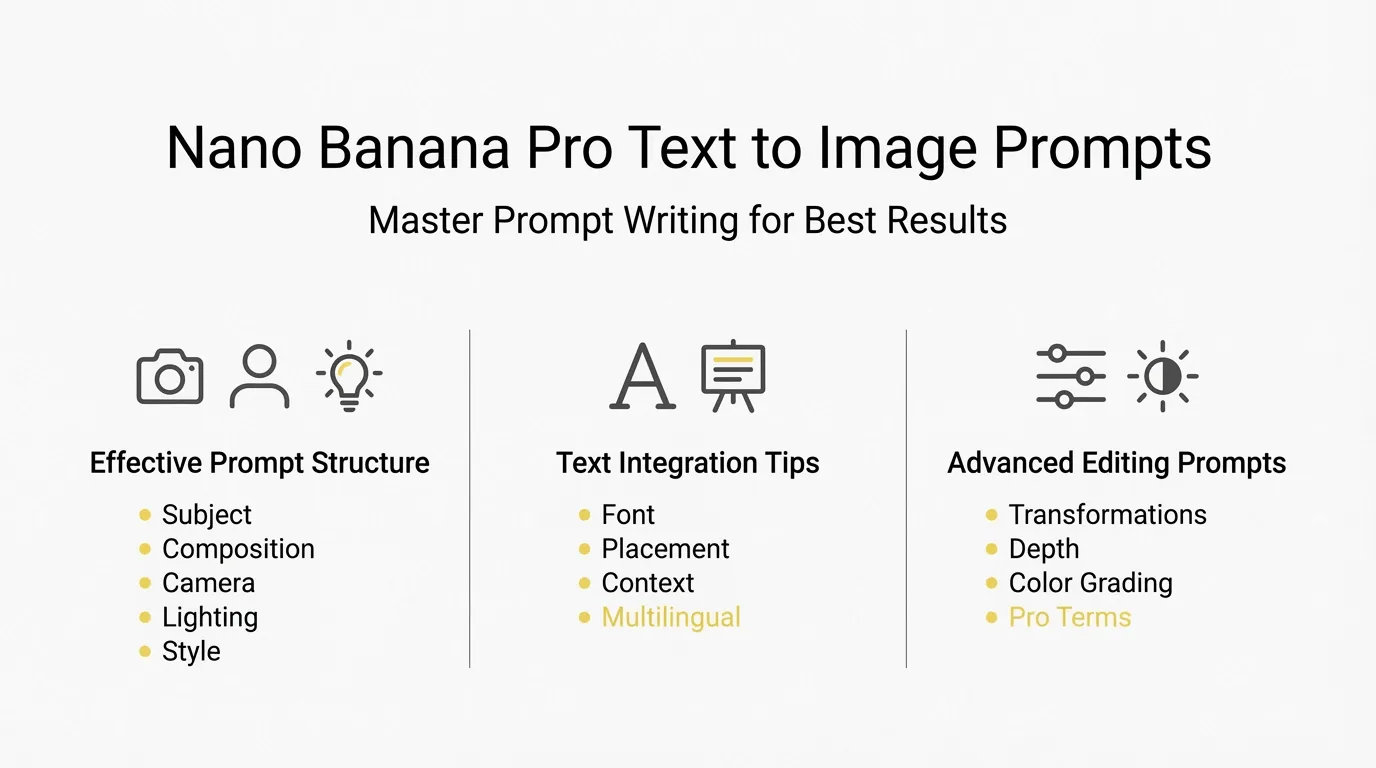 Nano Banana Pro Text to Image Prompts

Master Prompt Writing for Best Results

Effective Prompt Structure

- Subject
- Composition
- Camera
- Lighting
- Style

Text Integration Tips

- Font
- Placement
- Context
- Multilingual

Advanced Editing Prompts

- Transformations
- Depth
- Color Grading
- Pro Terms